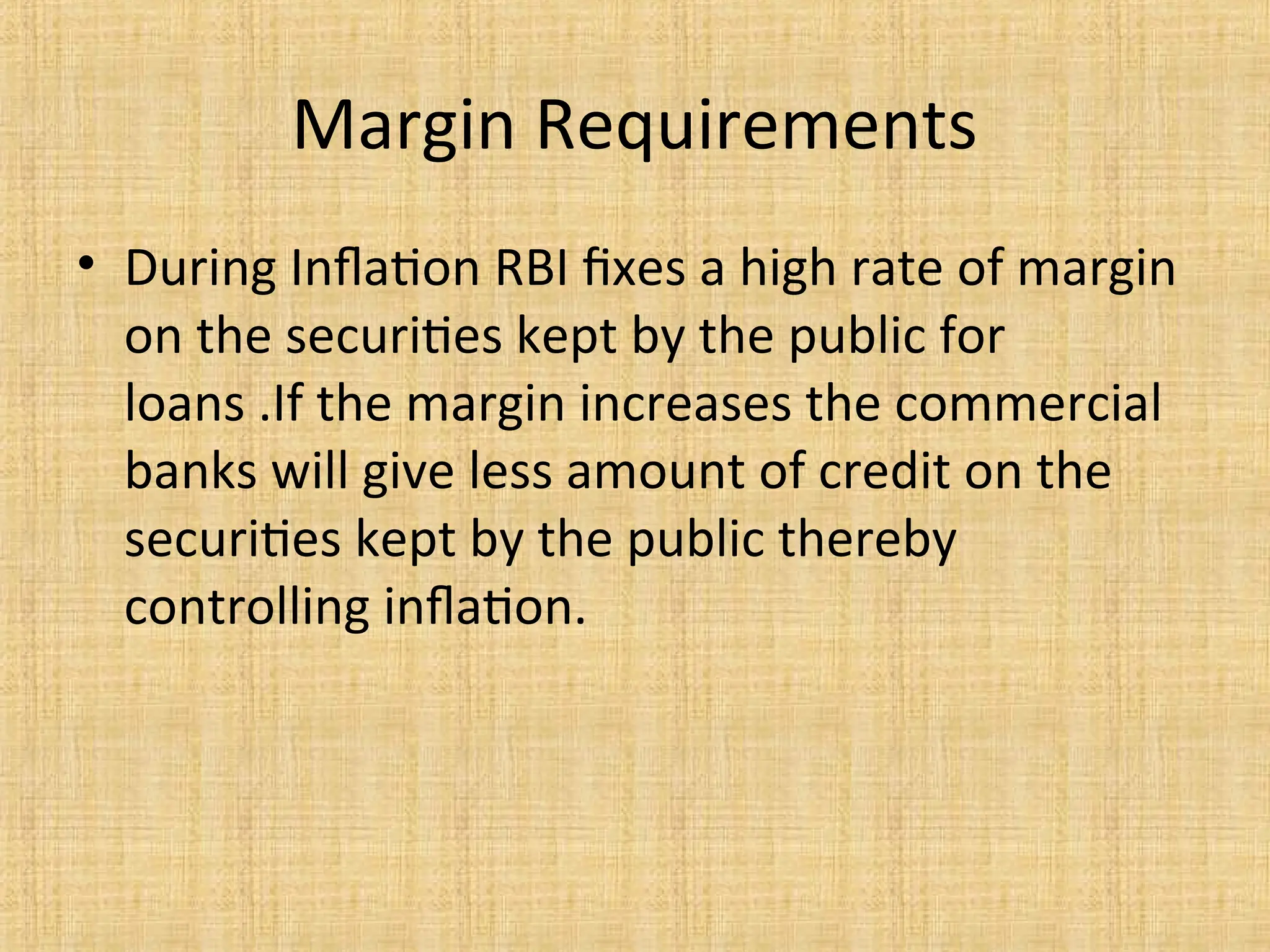 Margin Requirements

• During Inflation RBI fixes a high rate of margin on the securities kept by the public for loans .If the margin increases the commercial banks will give less amount of credit on the securities kept by the public thereby controlling inflation.